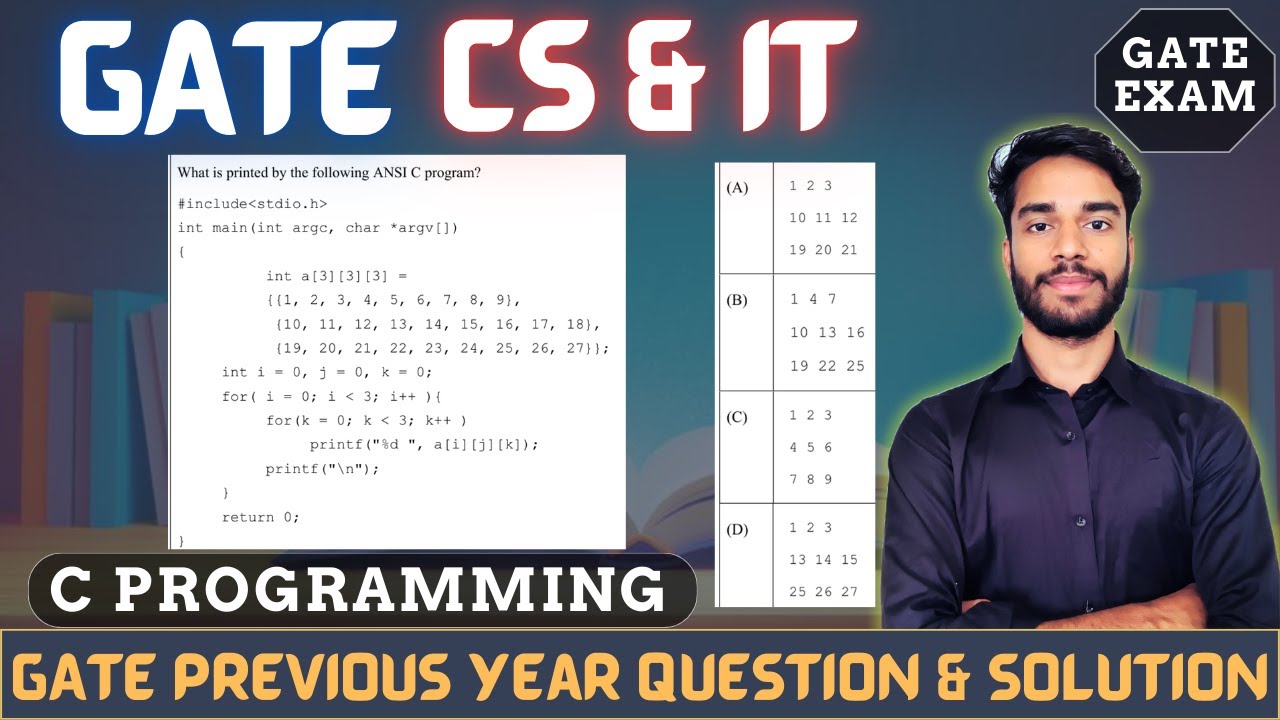 GATE CS & IT

GATE EXAM

What is printed by the following ANSI C program?

#include<stdio.h>
int main(int argc, char *argv[])
{
int a[3][3][3] =
{{1, 2, 3, 4, 5, 6, 7, 8, 9},
{10, 11, 12, 13, 14, 15, 16, 17, 18},
{19, 20, 21, 22, 23, 24, 25, 26, 27}};
int i = 0, j = 0, k = 0;
for( i = 0; i < 3; i++ ){
for(k = 0; k < 3; k++ )
printf("%d ", a[i][j][k]);
printf("\n");
}
return 0;
}

| (A) | 1 2 3<br>10 11 12<br>19 20 21 |
|---|---|
| (B) | 1 4 7<br>10 13 16<br>19 22 25 |
| (C) | 1 2 3<br>4 5 6<br>7 8 9 |
| (D) | 1 2 3<br>13 14 15<br>25 26 27 |

C PROGRAMMING

GATE PREVIOUS YEAR QUESTION & SOLUTION